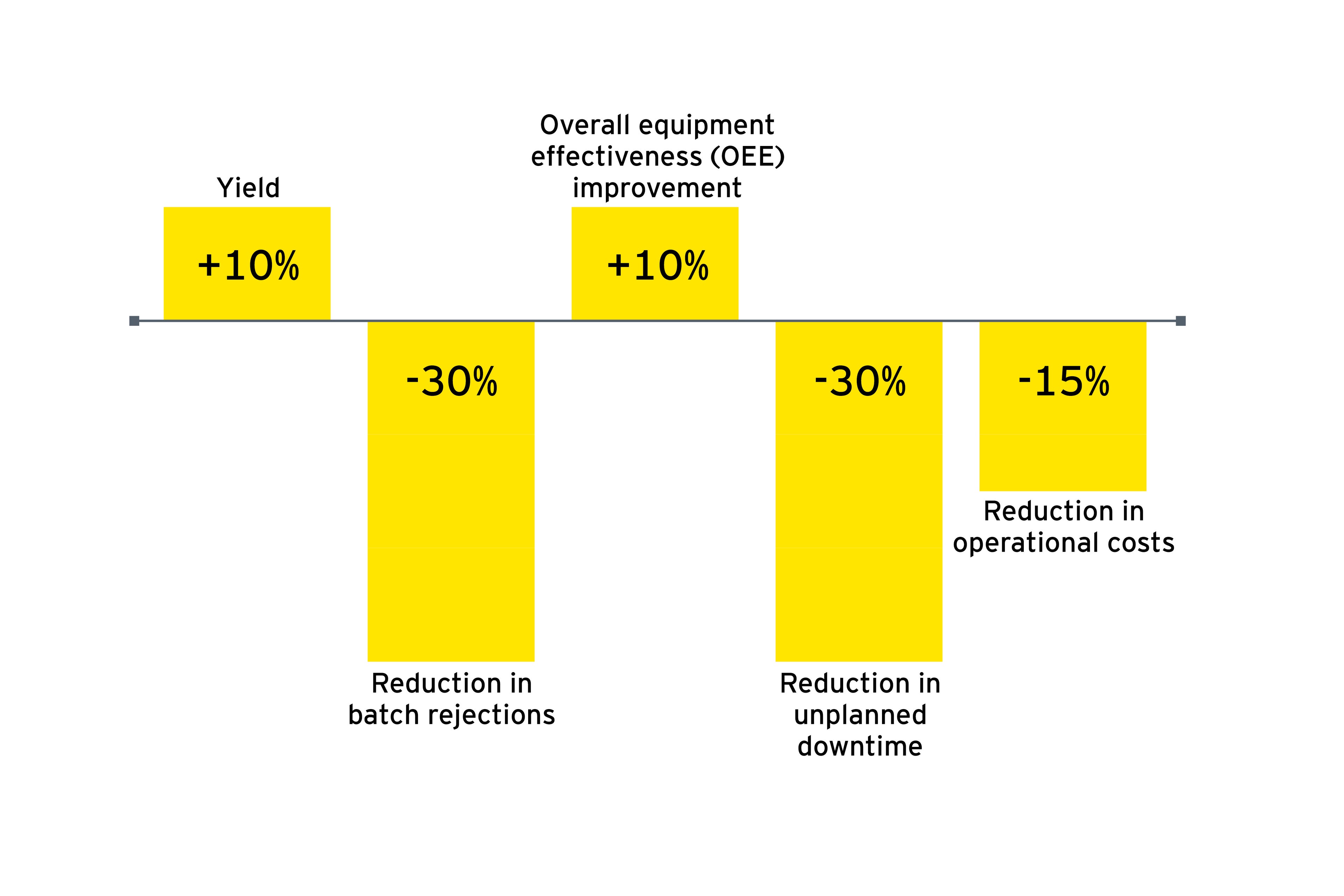 Yield

+10%

-30%

Reduction in batch rejections

Overall equipment effectiveness (OEE) improvement

+10%

-30%

Reduction in unplanned downtime

-15%

Reduction in operational costs